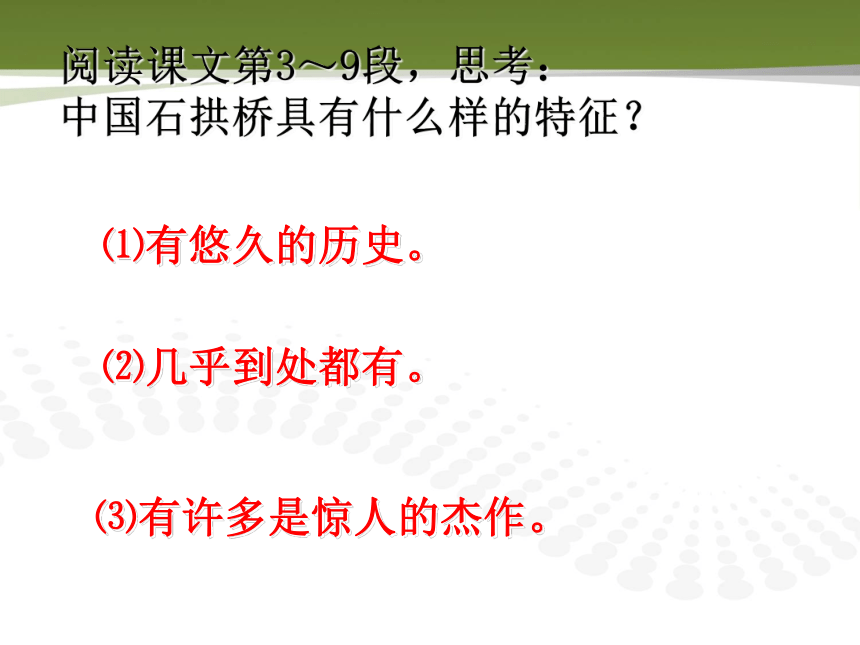 阅读课文第3～9段，思考：
中国石拱桥具有什么样的特征？

⑴有悠久的历史。

⑵几乎到处都有。

⑶有许多是惊人的杰作。